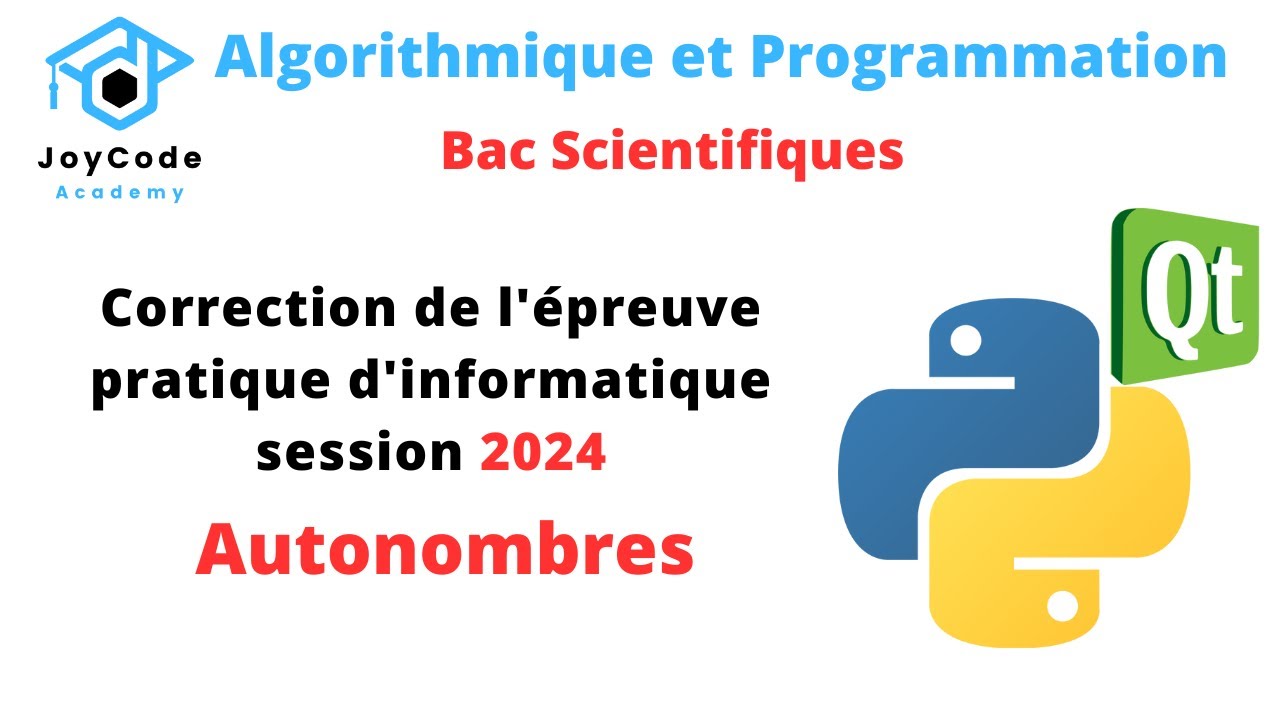 JoyCode
Academy

Algorithmique et Programmation

Bac Scientifiques

Correction de l'épreuve pratique d'informatique session 2024

Autonombres

Qt